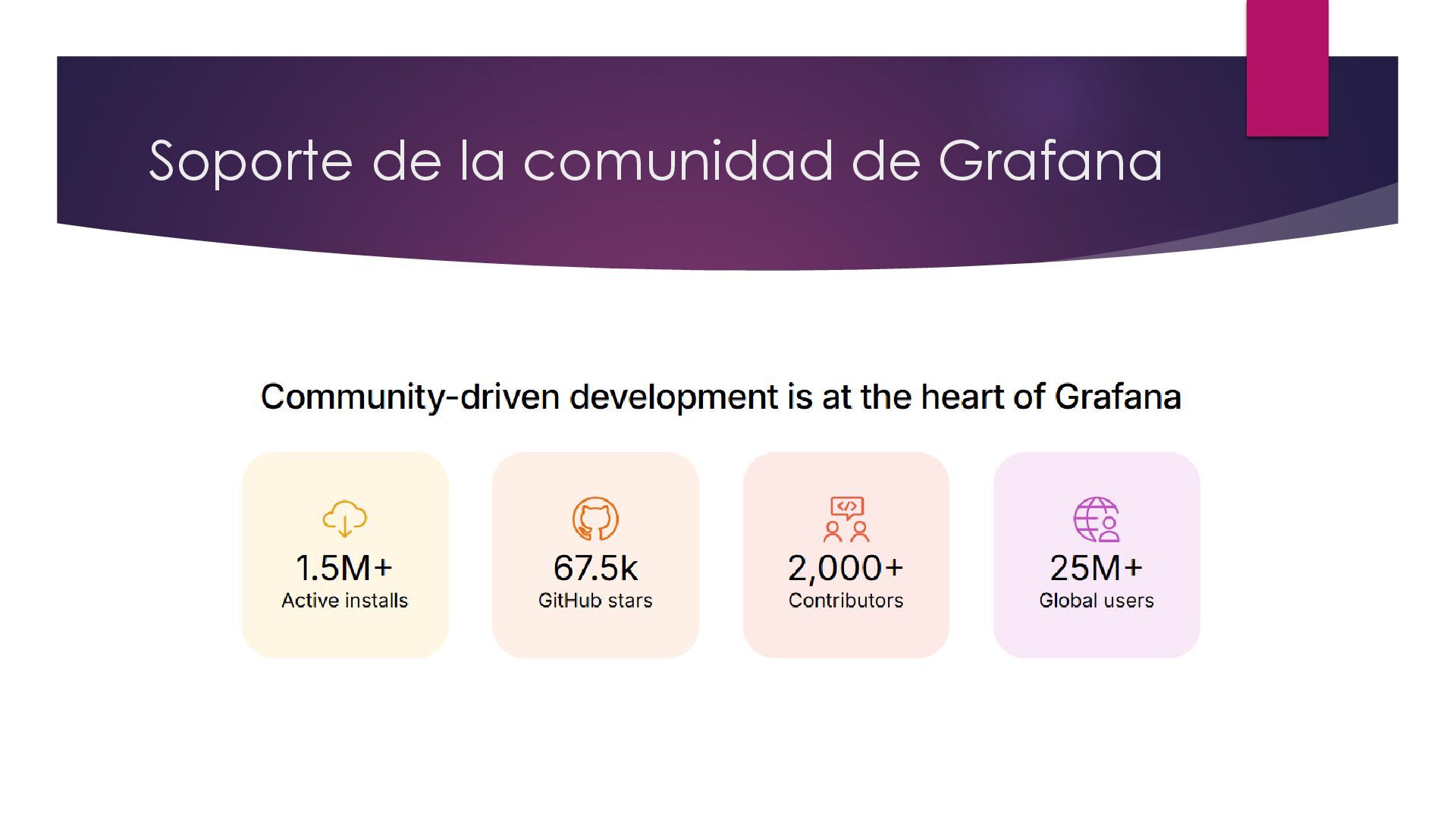 Soporte de la comunidad de Grafana

Community-driven development is at the heart of Grafana

1.5M+
Active installs

67.5k
GitHub stars

2,000+
Contributors

25M+
Global users